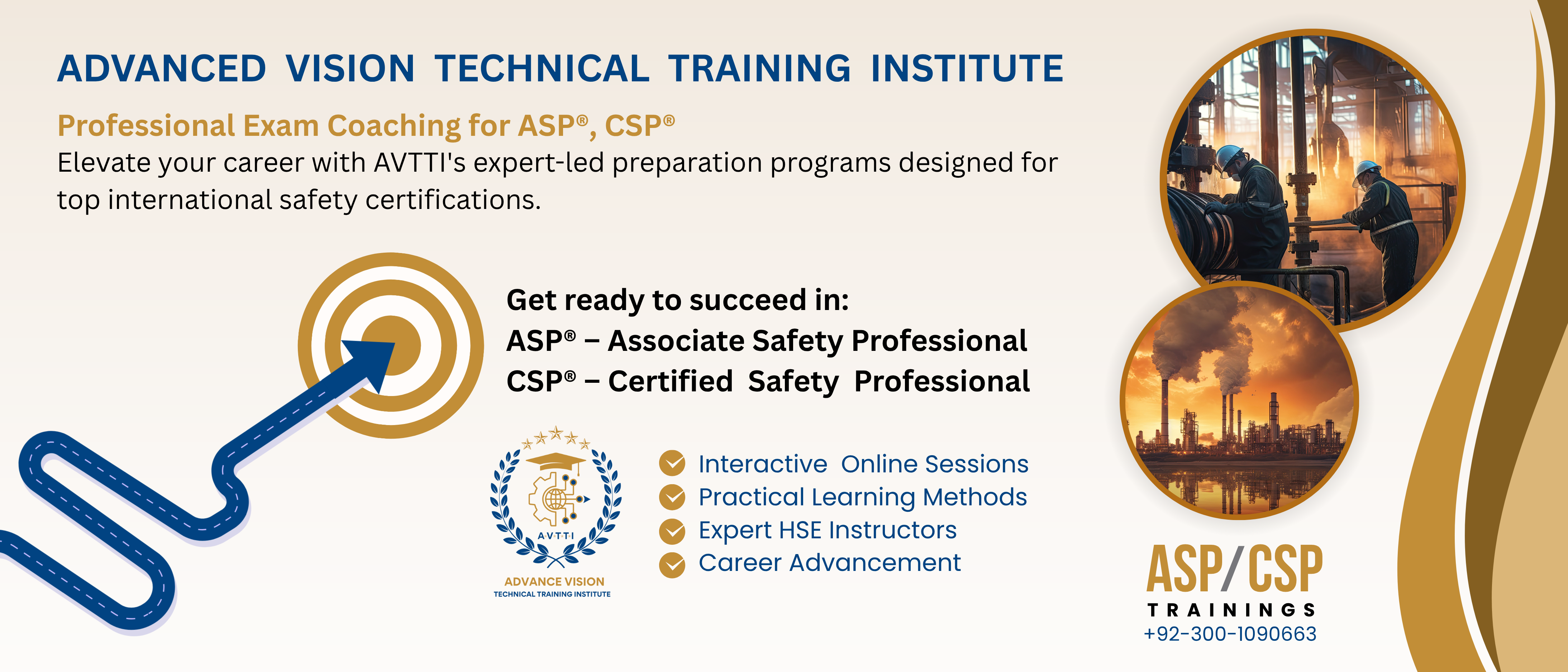 ADVANCED VISION TECHNICAL TRAINING INSTITUTE

Professional Exam Coaching for ASP®, CSP®

Elevate your career with AVTTI's expert-led preparation programs designed for top international safety certifications.

Get ready to succeed in:
ASP® – Associate Safety Professional
CSP® – Certified Safety Professional

AVTTI
ADVANCE VISION
TECHNICAL TRAINING INSTITUTE

Interactive Online Sessions
Practical Learning Methods
Expert HSE Instructors
Career Advancement

ASP/CSP
TRAININGS
+92-300-1090663